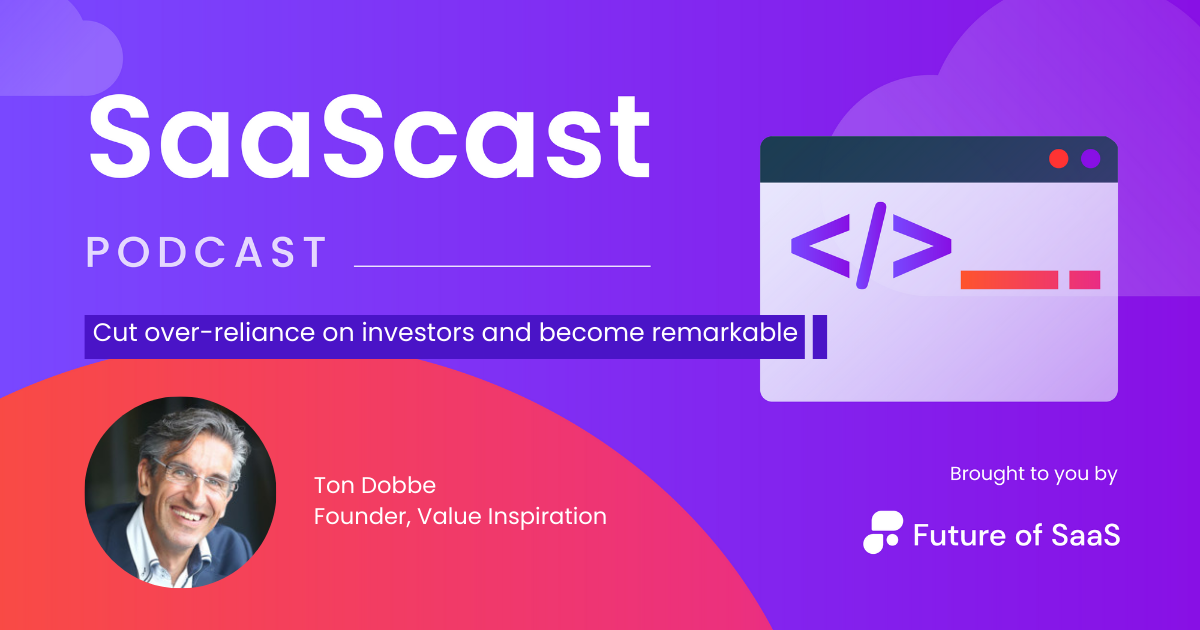 SaaScast

PODCAST

Cut over-reliance on investors and become remarkable

</>

Ton Dobbe
Founder, Value Inspiration

Brought to you by

Future of SaaS